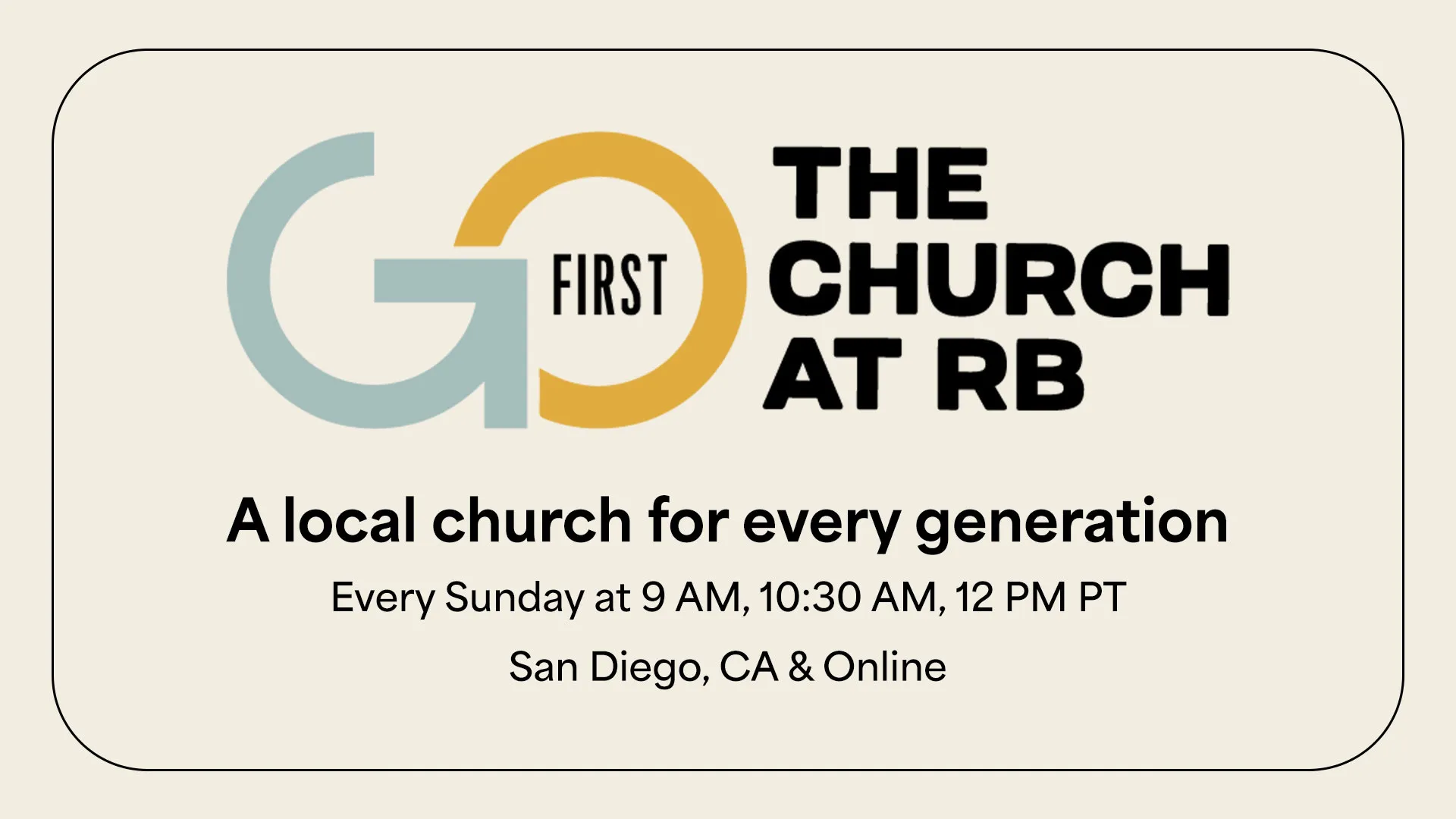 GO FIRST

THE CHURCH AT RB

A local church for every generation

Every Sunday at 9 AM, 10:30 AM, 12 PM PT

San Diego, CA & Online